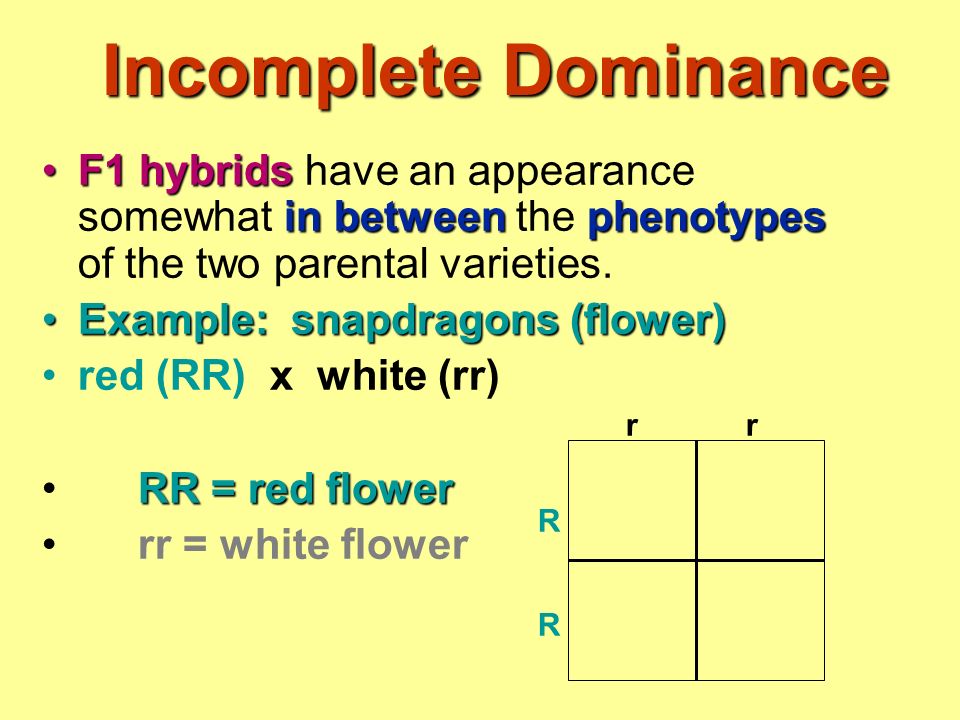 Incomplete Dominance

• F1 hybrids have an appearance somewhat in between the phenotypes of the two parental varieties.

• Example: snapdragons (flower)

• red (RR) x white (rr)

• RR = red flower

• rr = white flower

|   | r | r |
|---|---|---|
| R |   |   |
| R |   |   |